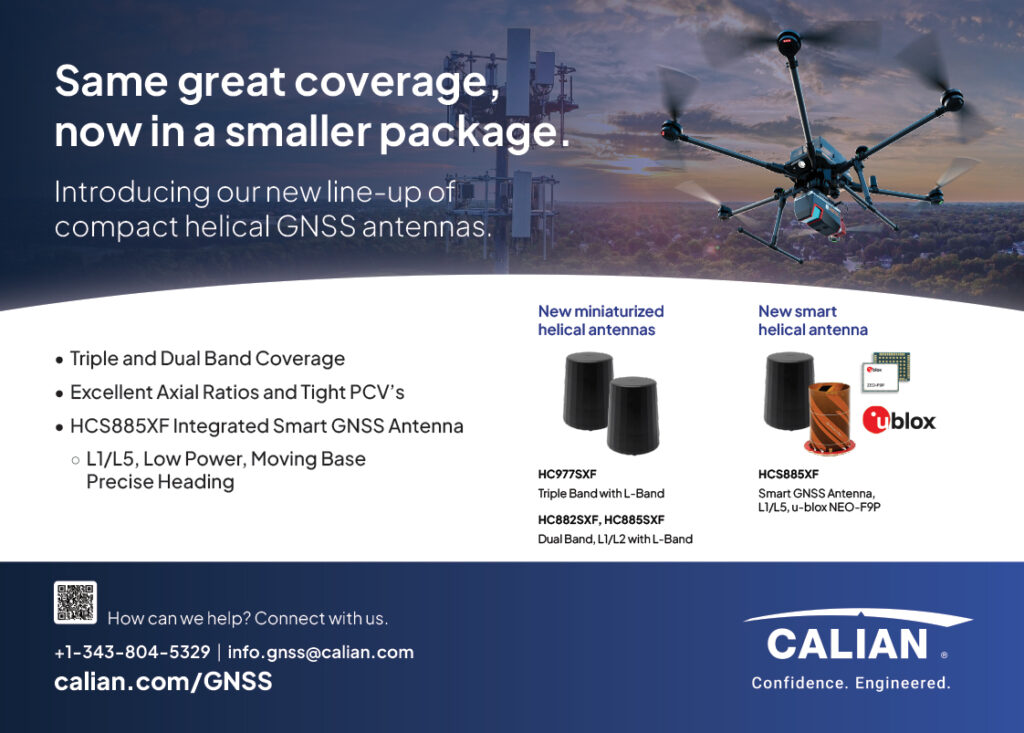 Same great coverage, now in a smaller package.

Introducing our new line-up of compact helical GNSS antennas.

• Triple and Dual Band Coverage
• Excellent Axial Ratios and Tight PCV's
• HCS885XF Integrated Smart GNSS Antenna
  ○ L1/L5, Low Power, Moving Base Precise Heading

New miniaturized helical antennas

HC977SXF
Triple Band with L-Band

HC882SXF, HC885SXF
Dual Band, L1/L2 with L-Band

New smart helical antenna

ublox

HCS885XF
Smart GNSS Antenna, L1/L5, u-blox NEO-F9P

How can we help? Connect with us.

+1-343-804-5329 | info.gnss@calian.com

calian.com/GNSS

CALIAN®
Confidence. Engineered.